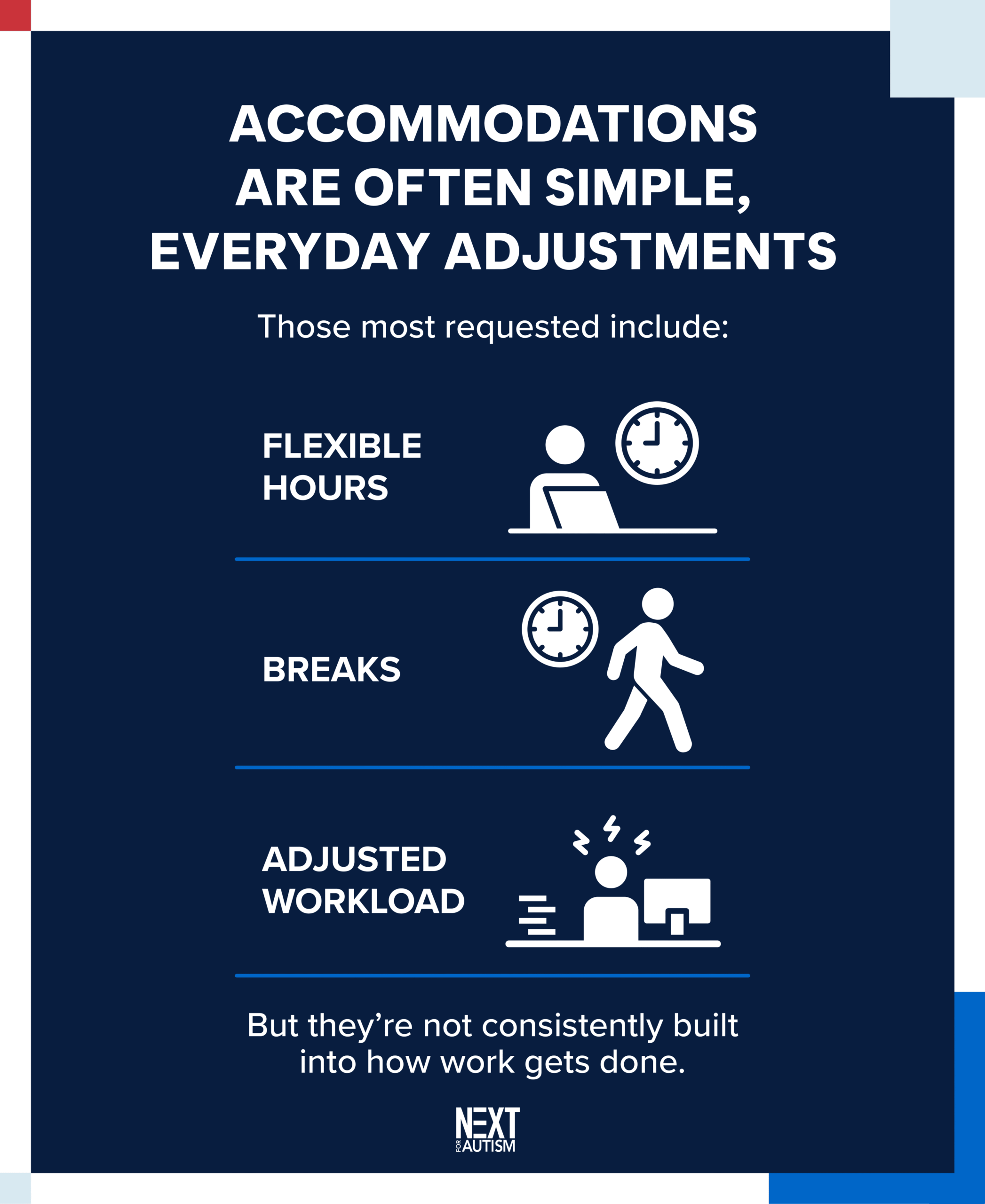 ACCOMMODATIONS ARE OFTEN SIMPLE, EVERYDAY ADJUSTMENTS

Those most requested include:

FLEXIBLE HOURS

BREAKS

ADJUSTED WORKLOAD

But they're not consistently built into how work gets done.

NEXT FOR AUTISM